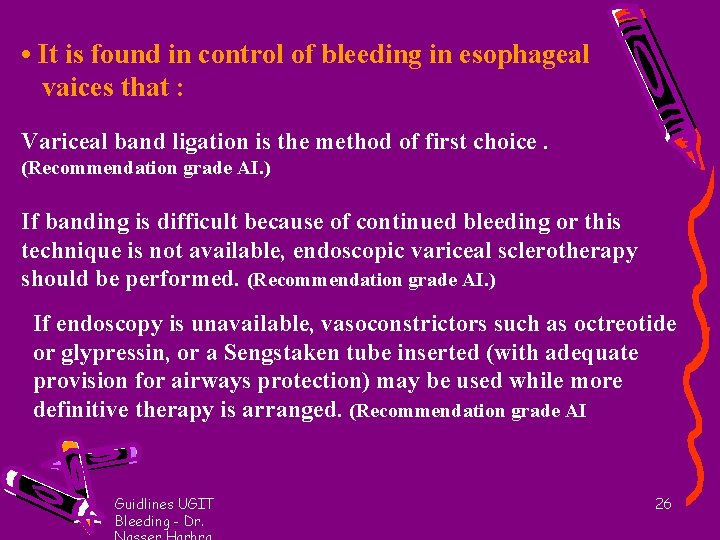 • It is found in control of bleeding in esophageal vaices that :

Variceal band ligation is the method of first choice . (Recommendation grade AI.)

If banding is difficult because of continued bleeding or this technique is not available, endoscopic variceal sclerotherapy should be performed. (Recommendation grade AI.)

If endoscopy is unavailable, vasoconstrictors such as octreotide or glypressin, or a Sengstaken tube inserted (with adequate provision for airways protection) may be used while more definitive therapy is arranged. (Recommendation grade AI

Guidlines UGIT Bleeding - Dr. Nasser Harhra

26